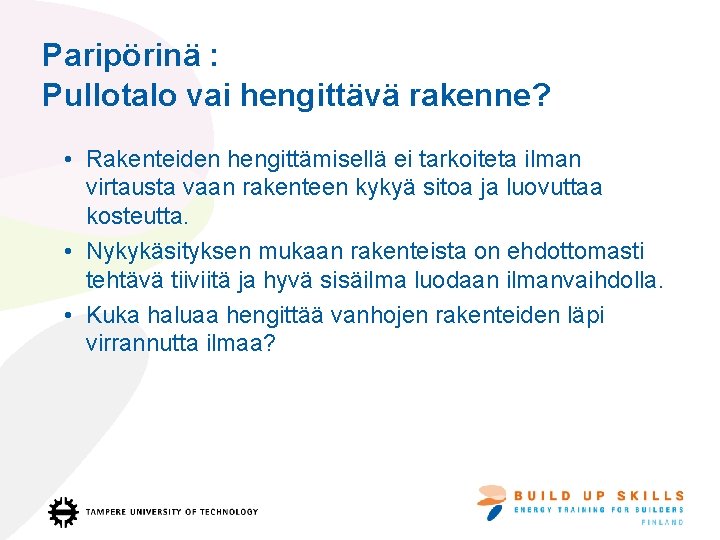 Paripörinä :
Pullotalo vai hengittävä rakenne?

• Rakenteiden hengittämisellä ei tarkoiteta ilman virtausta vaan rakenteen kykyä sitoa ja luovuttaa kosteutta.
• Nykykäsityksen mukaan rakenteista on ehdottomasti tehtävä tiiviitä ja hyvä sisäilma luodaan ilmanvaihdolla.
• Kuka haluaa hengittää vanhojen rakenteiden läpi virrannutta ilmaa?

TAMPERE UNIVERSITY OF TECHNOLOGY

BUILD UP SKILLS
ENERGY TRAINING FOR BUILDERS
FINLAND